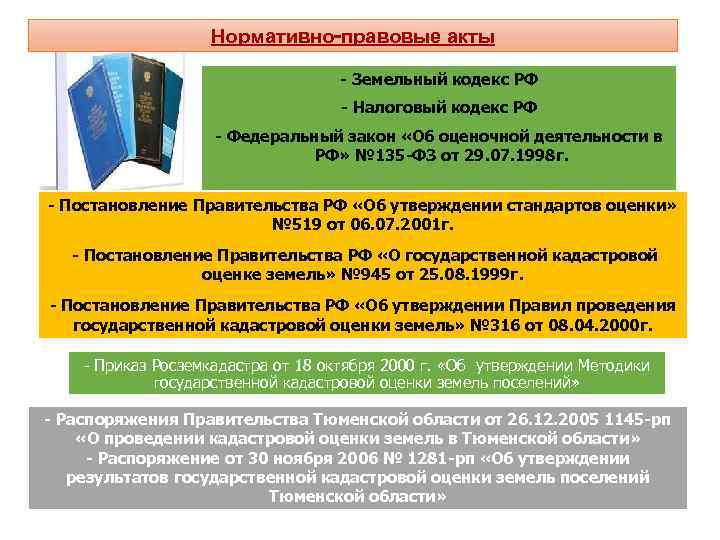 Нормативно-правовые акты

- Земельный кодекс РФ

- Налоговый кодекс РФ

- Федеральный закон «Об оценочной деятельности в РФ» №135-ФЗ от 29.07.1998г.

- Постановление Правительства РФ «Об утверждении стандартов оценки» №519 от 06.07.2001г.

- Постановление Правительства РФ «О государственной кадастровой оценке земель» №945 от 25.08.1999г.

- Постановление Правительства РФ «Об утверждении Правил проведения государственной кадастровой оценки земель» №316 от 08.04.2000г.

- Приказ Росземкадастра от 18 октября 2000 г. «Об утверждении Методики государственной кадастровой оценки земель поселений»

- Распоряжения Правительства Тюменской области от 26.12.2005 1145-рп «О проведении кадастровой оценки земель в Тюменской области»
- Распоряжение от 30 ноября 2006 № 1281-рп «Об утверждении результатов государственной кадастровой оценки земель поселений Тюменской области»